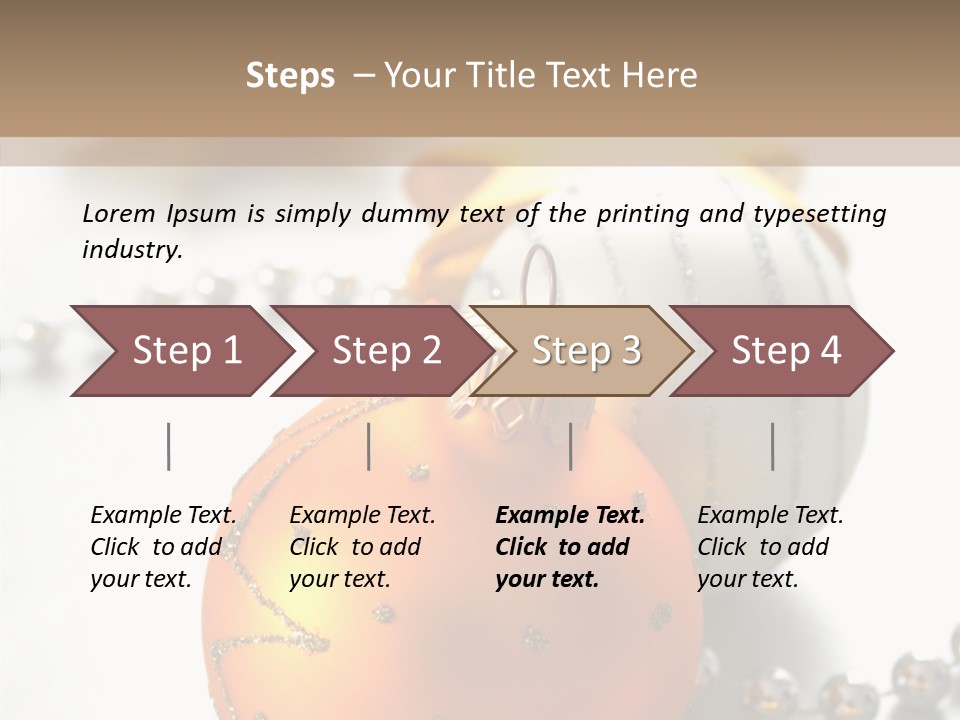 Steps – Your Title Text Here

Lorem Ipsum is simply dummy text of the printing and typesetting industry.

Step 1

Step 2

Step 3

Step 4

Example Text. Click to add your text.

Example Text. Click to add your text.

Example Text. Click to add your text.

Example Text. Click to add your text.